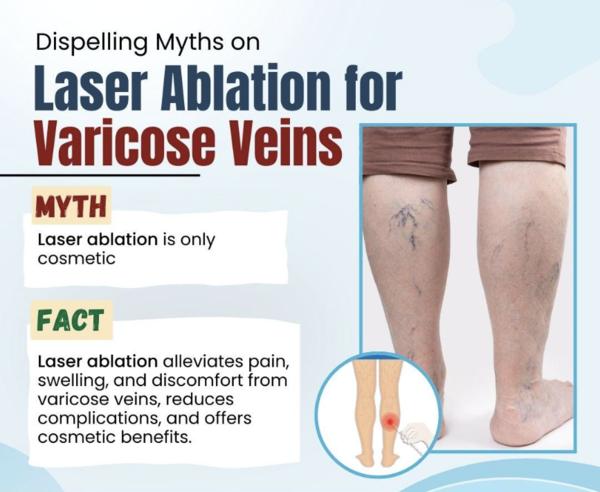 Dispelling Myths on

Laser Ablation for Varicose Veins

MYTH

Laser ablation is only cosmetic

FACT

Laser ablation alleviates pain, swelling, and discomfort from varicose veins, reduces complications, and offers cosmetic benefits.